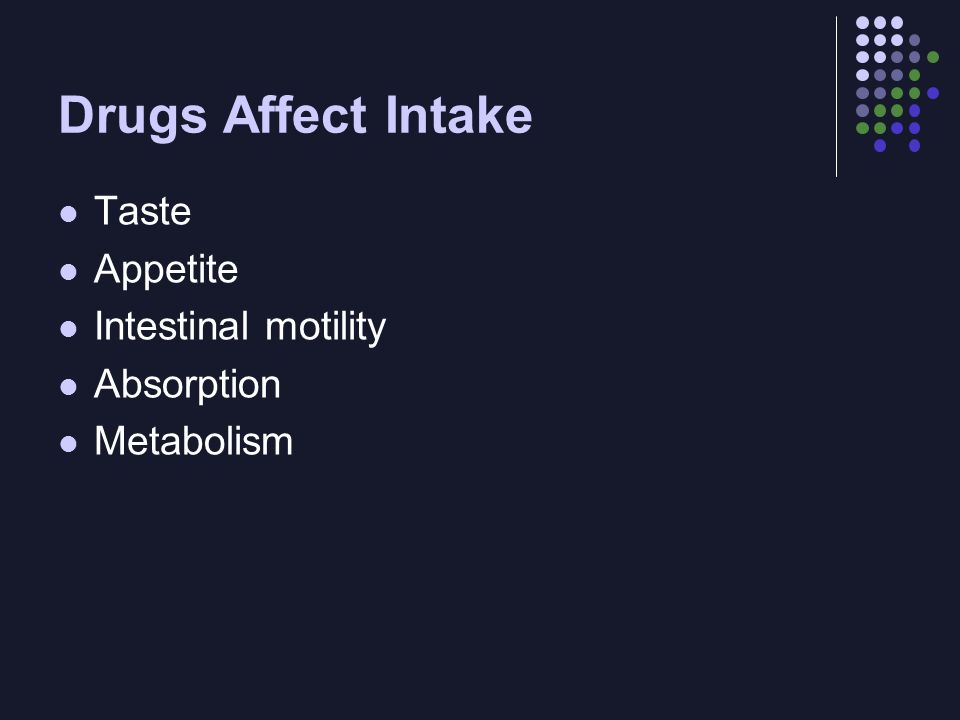 Drugs Affect Intake

- Taste
- Appetite
- Intestinal motility
- Absorption
- Metabolism